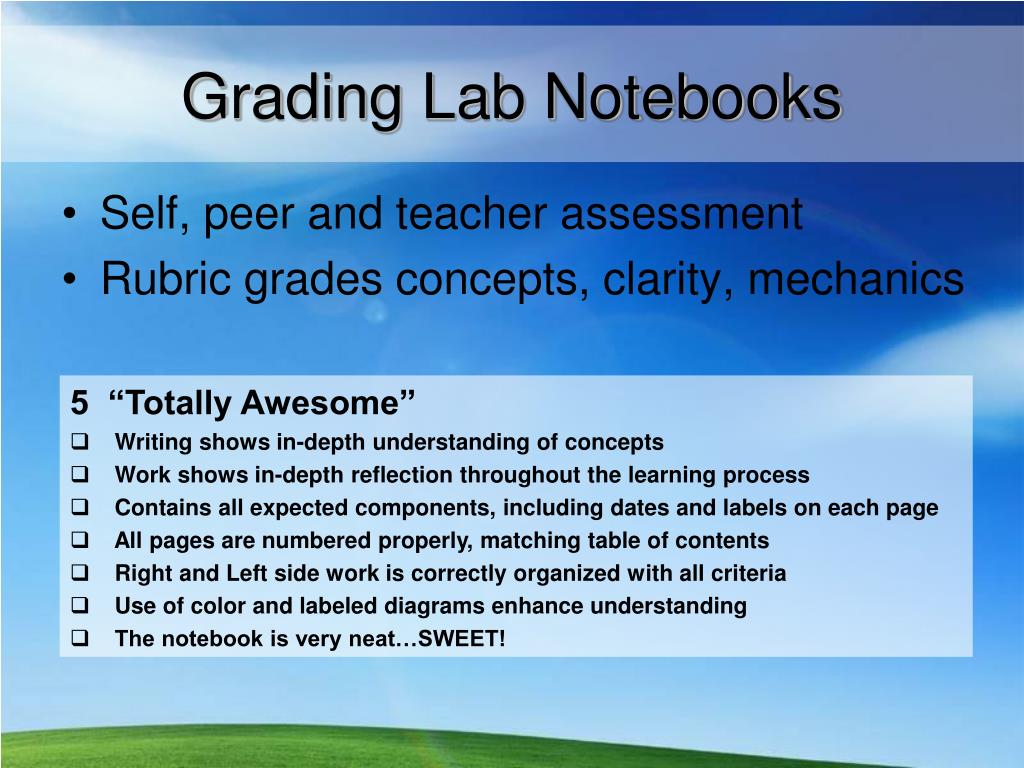 Grading Lab Notebooks

• Self, peer and teacher assessment
• Rubric grades concepts, clarity, mechanics

5 “Totally Awesome”
❑ Writing shows in-depth understanding of concepts
❑ Work shows in-depth reflection throughout the learning process
❑ Contains all expected components, including dates and labels on each page
❑ All pages are numbered properly, matching table of contents
❑ Right and Left side work is correctly organized with all criteria
❑ Use of color and labeled diagrams enhance understanding
❑ The notebook is very neat…SWEET!